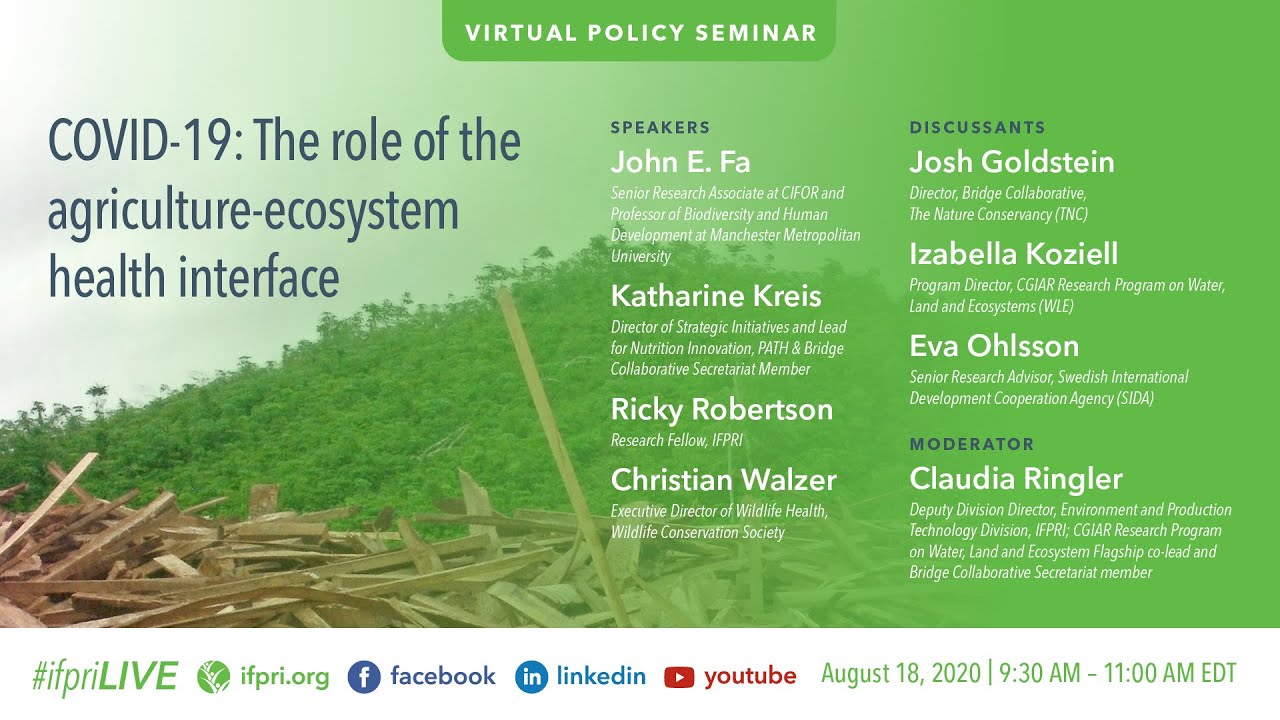 VIRTUAL POLICY SEMINAR

COVID-19: The role of the agriculture-ecosystem health interface

SPEAKERS

John E. Fa
Senior Research Associate at CIFOR and Professor of Biodiversity and Human Development at Manchester Metropolitan University

Katharine Kreis
Director of Strategic Initiatives and Lead for Nutrition Innovation, PATH & Bridge Collaborative Secretariat Member

Ricky Robertson
Research Fellow, IFPRI

Christian Walzer
Executive Director of Wildlife Health, Wildlife Conservation Society

DISCUSSANTS

Josh Goldstein
Director, Bridge Collaborative, The Nature Conservancy (TNC)

Izabella Koziell
Program Director, CGIAR Research Program on Water, Land and Ecosystems (WLE)

Eva Ohlsson
Senior Research Advisor, Swedish International Development Cooperation Agency (SIDA)

MODERATOR

Claudia Ringler
Deputy Division Director, Environment and Production Technology Division, IFPRI; CGIAR Research Program on Water, Land and Ecosystem Flagship co-lead and Bridge Collaborative Secretariat member

#ifpriLIVE ifpri.org facebook linkedin youtube August 18, 2020 | 9:30 AM – 11:00 AM EDT